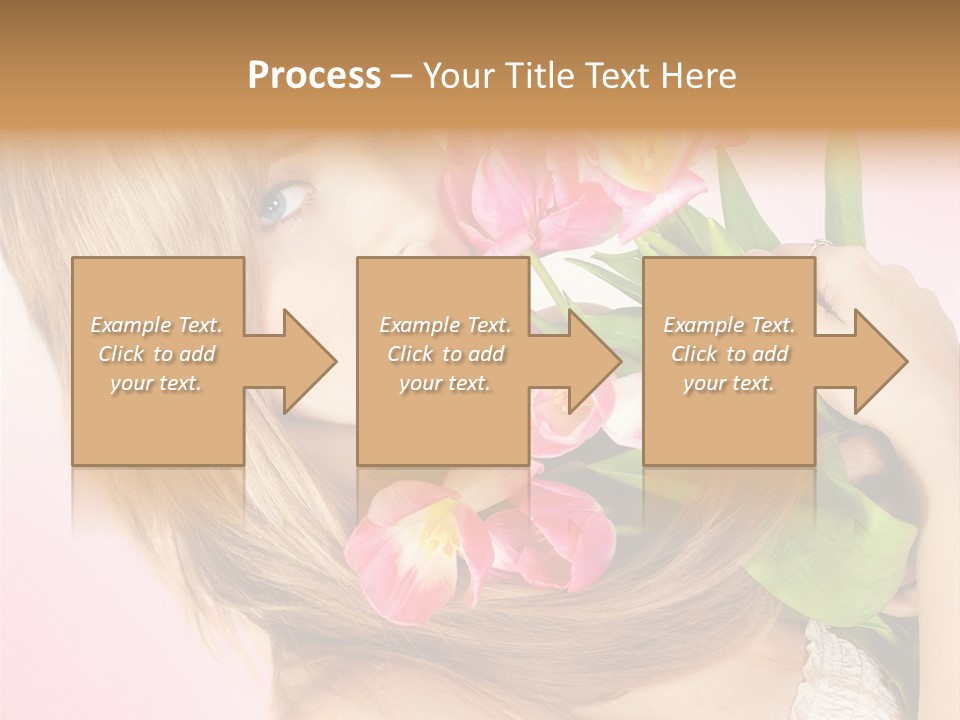 Process – Your Title Text Here

Example Text. Click to add your text.

Example Text. Click to add your text.

Example Text. Click to add your text.